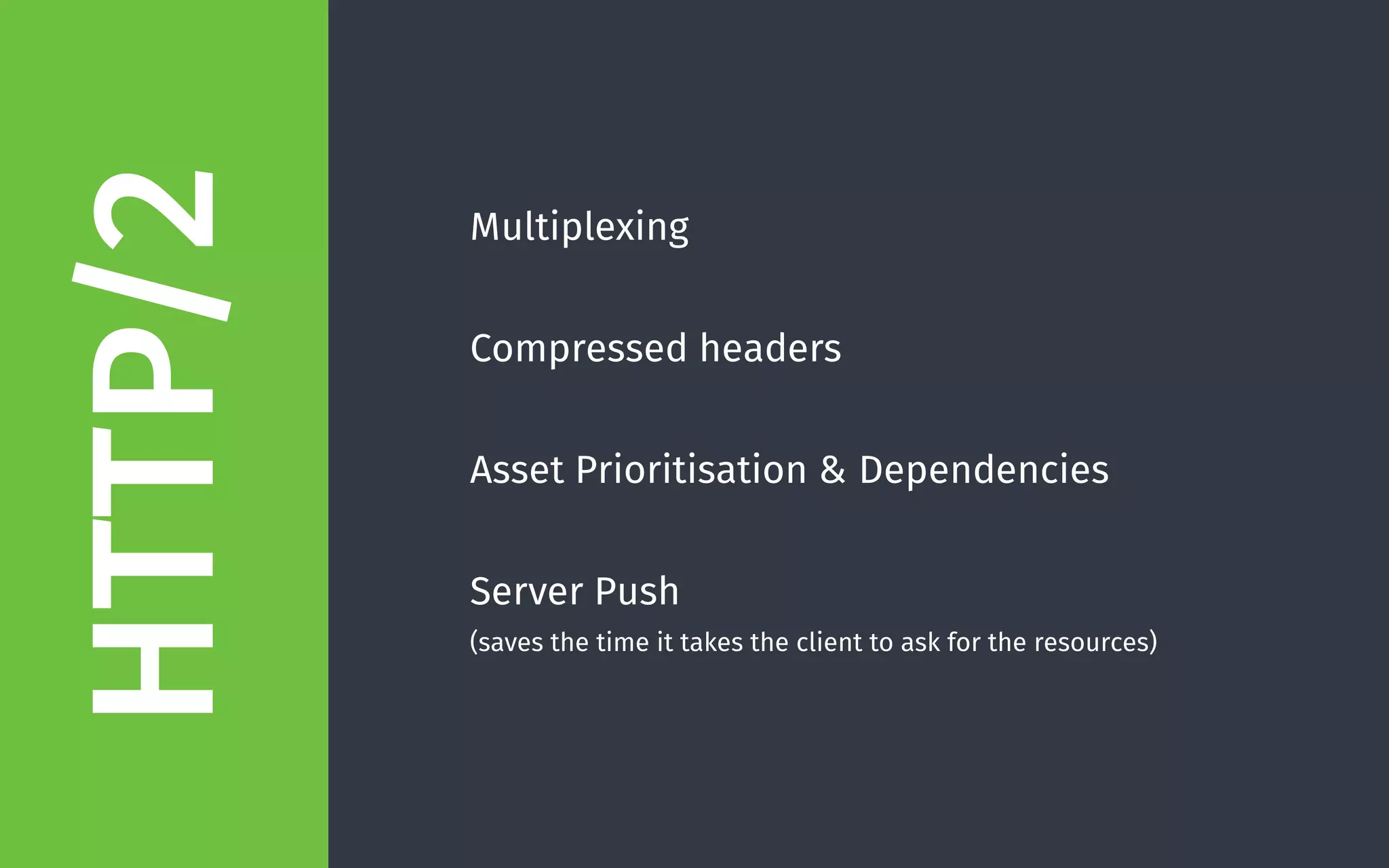 HTTP/2

Multiplexing

Compressed headers

Asset Prioritisation & Dependencies

Server Push
(saves the time it takes the client to ask for the resources)